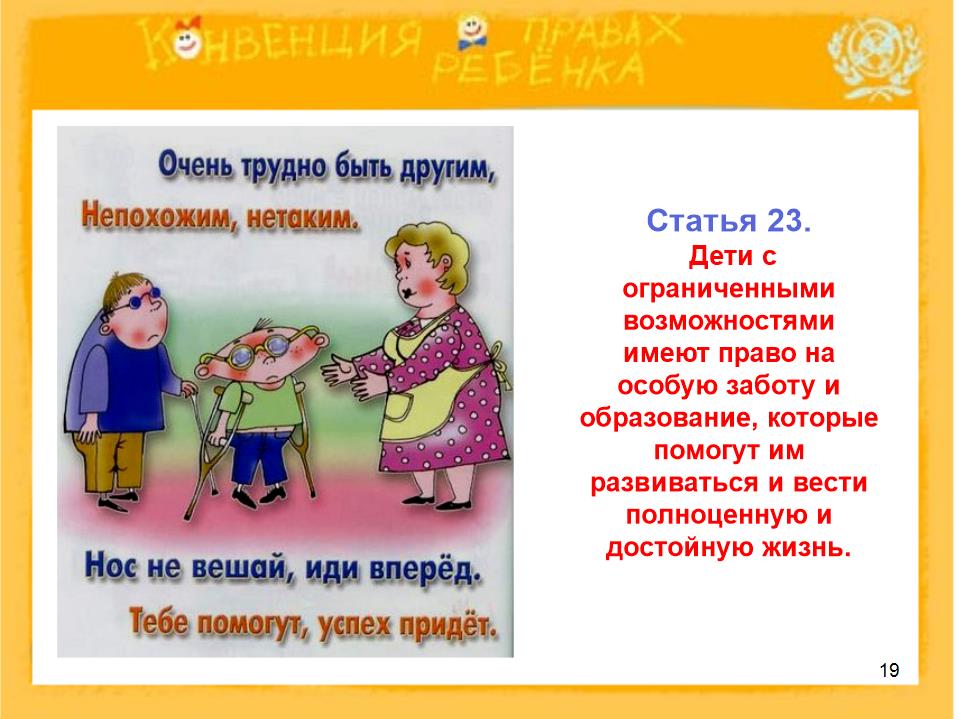 КОНВЕНЦИЯ О ПРАВАХ РЕБЁНКА

Очень трудно быть другим,
Непохожим, нетаким.

Нос не вешай, иди вперёд.
Тебе помогут, успех придёт.

Статья 23.

Дети с ограниченными возможностями имеют право на особую заботу и образование, которые помогут им развиваться и вести полноценную и достойную жизнь.

19